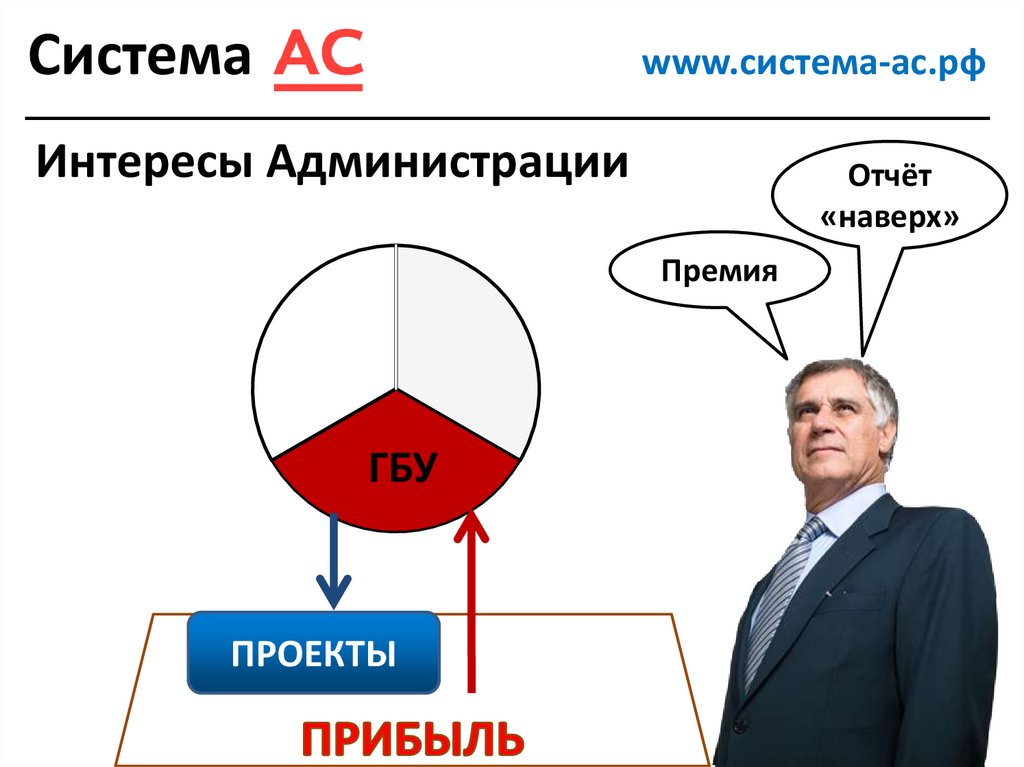 Система АС

www.система-ас.рф

Интересы Администрации

Отчёт «наверх»

Премия

ГБУ

ПРОЕКТЫ

ПРИБЫЛЬ